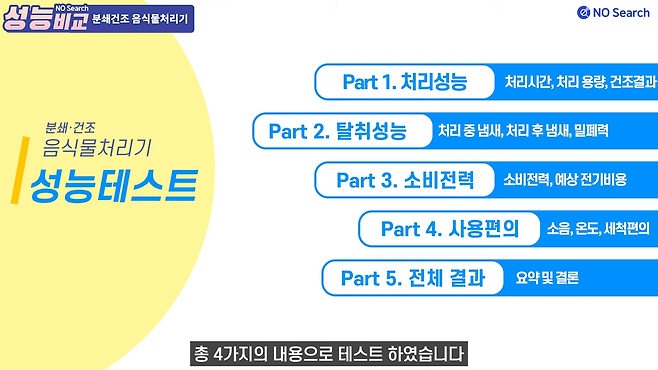 NO Search
성능비교 분쇄건조 음식물처리기

NO Search

분쇄·건조
음식물처리기
성능테스트

Part 1. 처리성능 처리시간, 처리 용량, 건조결과

Part 2. 탈취성능 처리 중 냄새, 처리 후 냄새, 밀폐력

Part 3. 소비전력 소비전력, 예상 전기비용

Part 4. 사용편의 소음, 온도, 세척편의

Part 5. 전체 결과 요약 및 결론

총 4가지의 내용으로 테스트 하였습니다